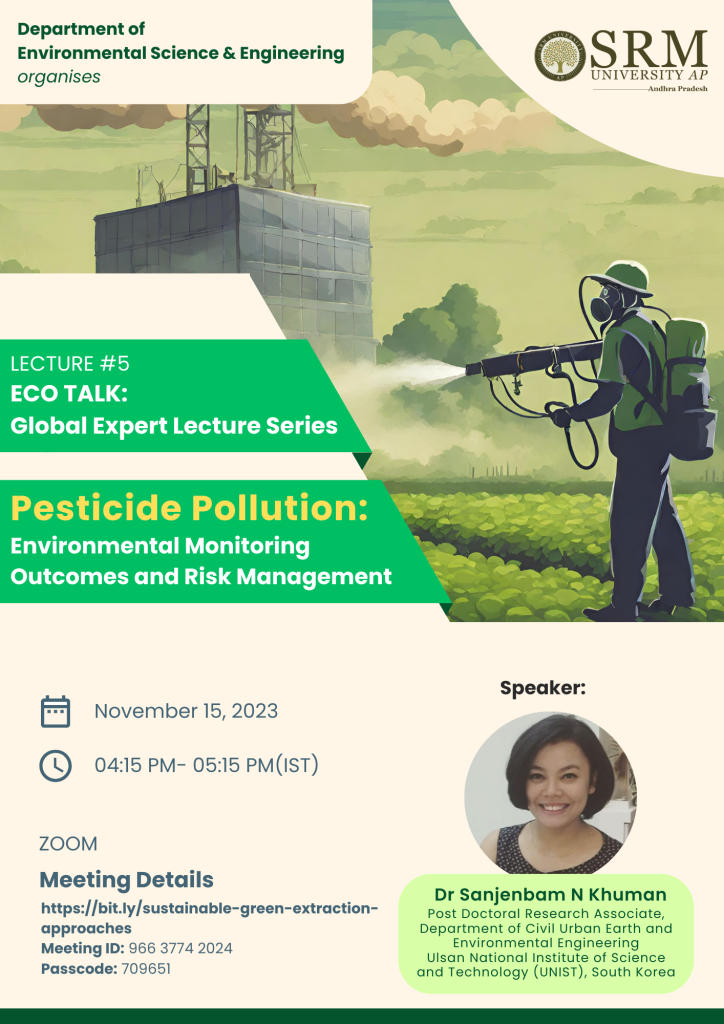 Department of Environmental Science & Engineering organises

SRM UNIVERSITY AP
Andhra Pradesh

LECTURE #5
ECO TALK:
Global Expert Lecture Series

Pesticide Pollution:
Environmental Monitoring Outcomes and Risk Management

November 15, 2023

04:15 PM- 05:15 PM(IST)

ZOOM

Meeting Details
https://bit.ly/sustainable-green-extraction-approaches
Meeting ID: 966 3774 2024
Passcode: 709651

Speaker:

Dr Sanjenbam N Khuman
Post Doctoral Research Associate, Department of Civil Urban Earth and Environmental Engineering
Ulsan National Institute of Science and Technology (UNIST), South Korea